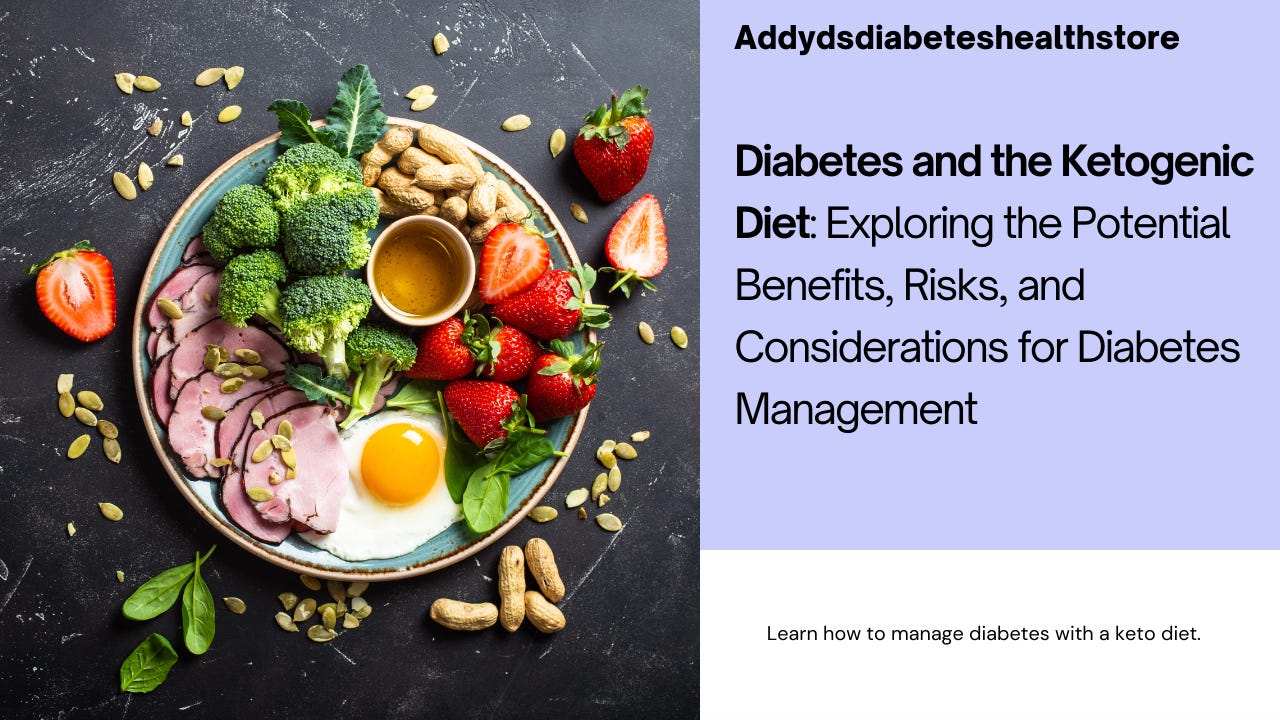 Addydsdiabeteshealthstore

Diabetes and the Ketogenic Diet: Exploring the Potential Benefits, Risks, and Considerations for Diabetes Management

Learn how to manage diabetes with a keto diet.